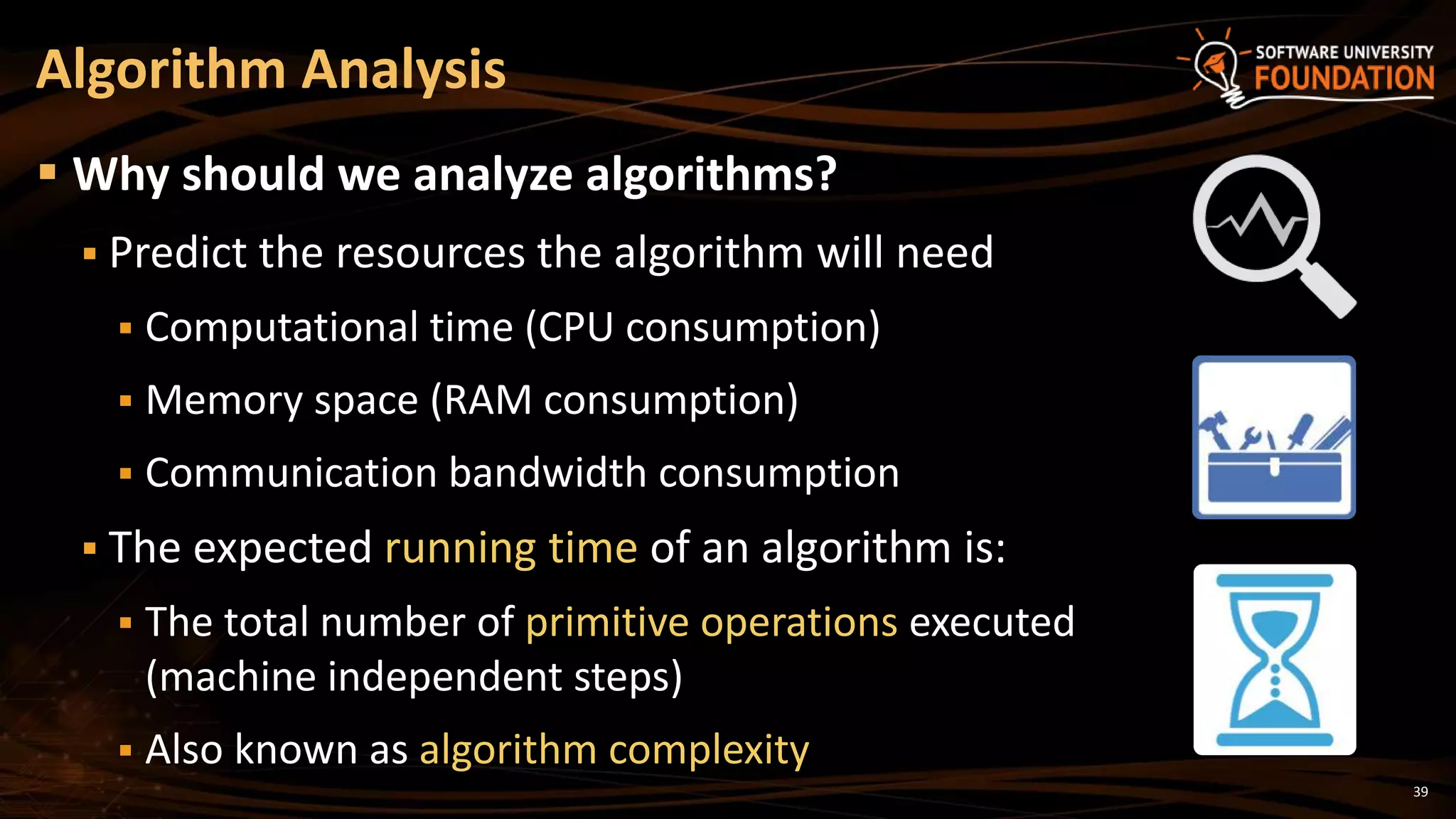 Algorithm Analysis

SOFTWARE UNIVERSITY FOUNDATION

▪ Why should we analyze algorithms?

▪ Predict the resources the algorithm will need

▪ Computational time (CPU consumption)

▪ Memory space (RAM consumption)

▪ Communication bandwidth consumption

▪ The expected running time of an algorithm is:

▪ The total number of primitive operations executed (machine independent steps)

▪ Also known as algorithm complexity

39